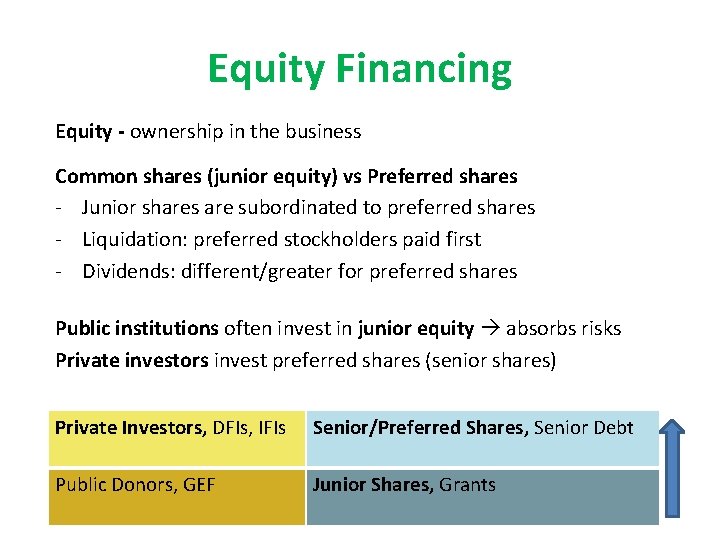 Equity Financing

Equity - ownership in the business

Common shares (junior equity) vs Preferred shares
- Junior shares are subordinated to preferred shares
- Liquidation: preferred stockholders paid first
- Dividends: different/greater for preferred shares

Public institutions often invest in junior equity → absorbs risks
Private investors invest preferred shares (senior shares)

| Private Investors, DFIs, IFIs | Senior/Preferred Shares, Senior Debt |
|---|---|
| Public Donors, GEF | Junior Shares, Grants |